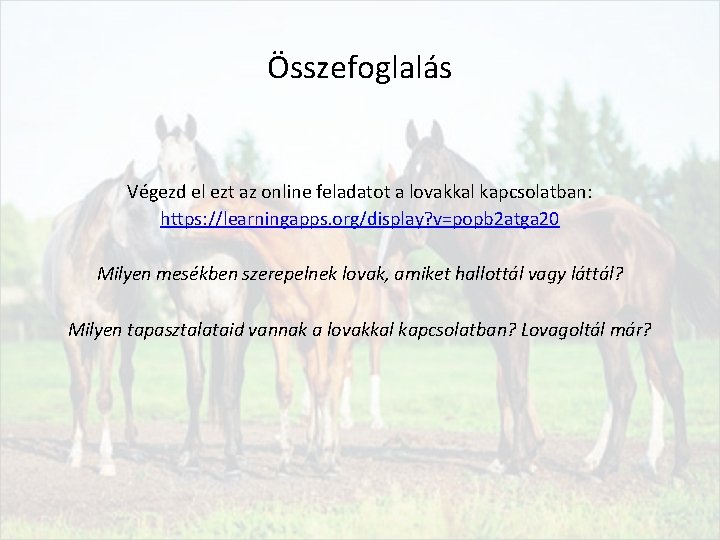 Összefoglalás

Végezd el ezt az online feladatot a lovakkal kapcsolatban:
https://learningapps.org/display?v=popb2atga20

Milyen mesékben szerepelnek lovak, amiket hallottál vagy láttál?

Milyen tapasztalataid vannak a lovakkal kapcsolatban? Lovagoltál már?